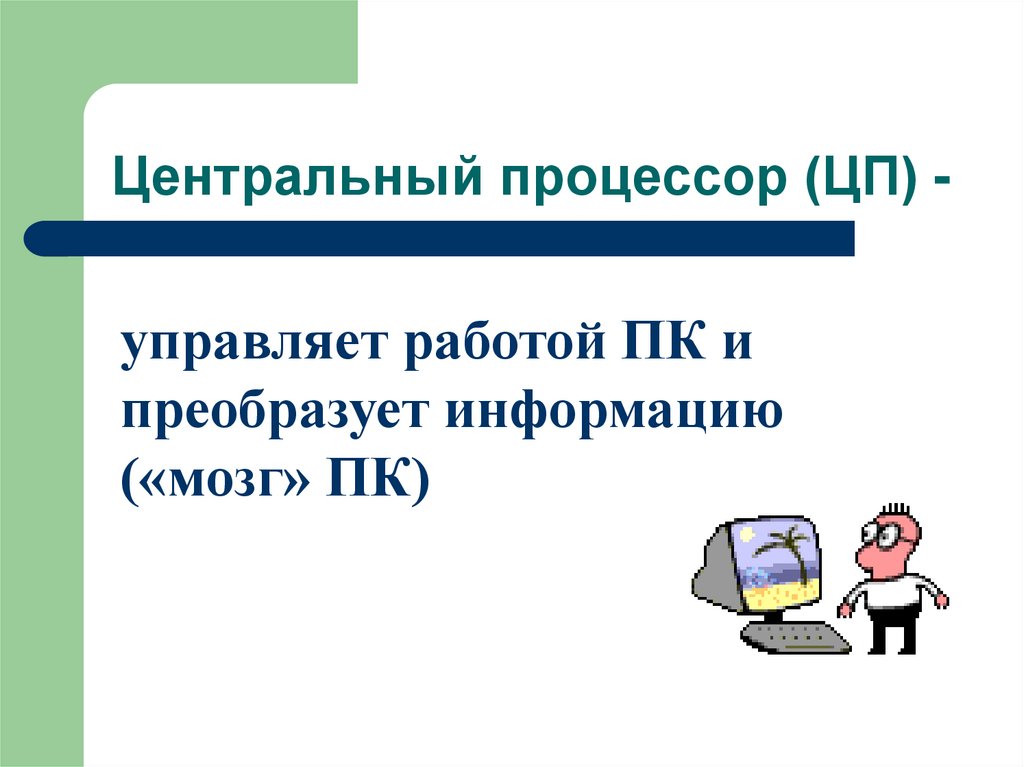 Центральный процессор (ЦП) -

управляет работой ПК и преобразует информацию («мозг» ПК)